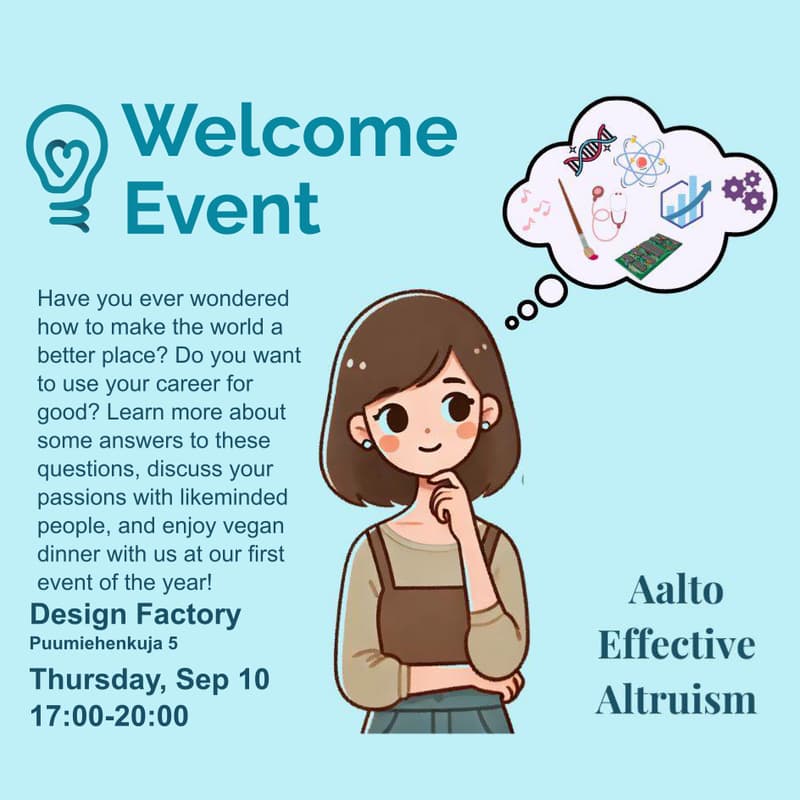 Welcome Event

Have you ever wondered how to make the world a better place? Do you want to use your career for good? Learn more about some answers to these questions, discuss your passions with likeminded people, and enjoy vegan dinner with us at our first event of the year!

Design Factory
Puumiehenkuja 5

Thursday, Sep 10
17:00-20:00

Aalto Effective Altruism